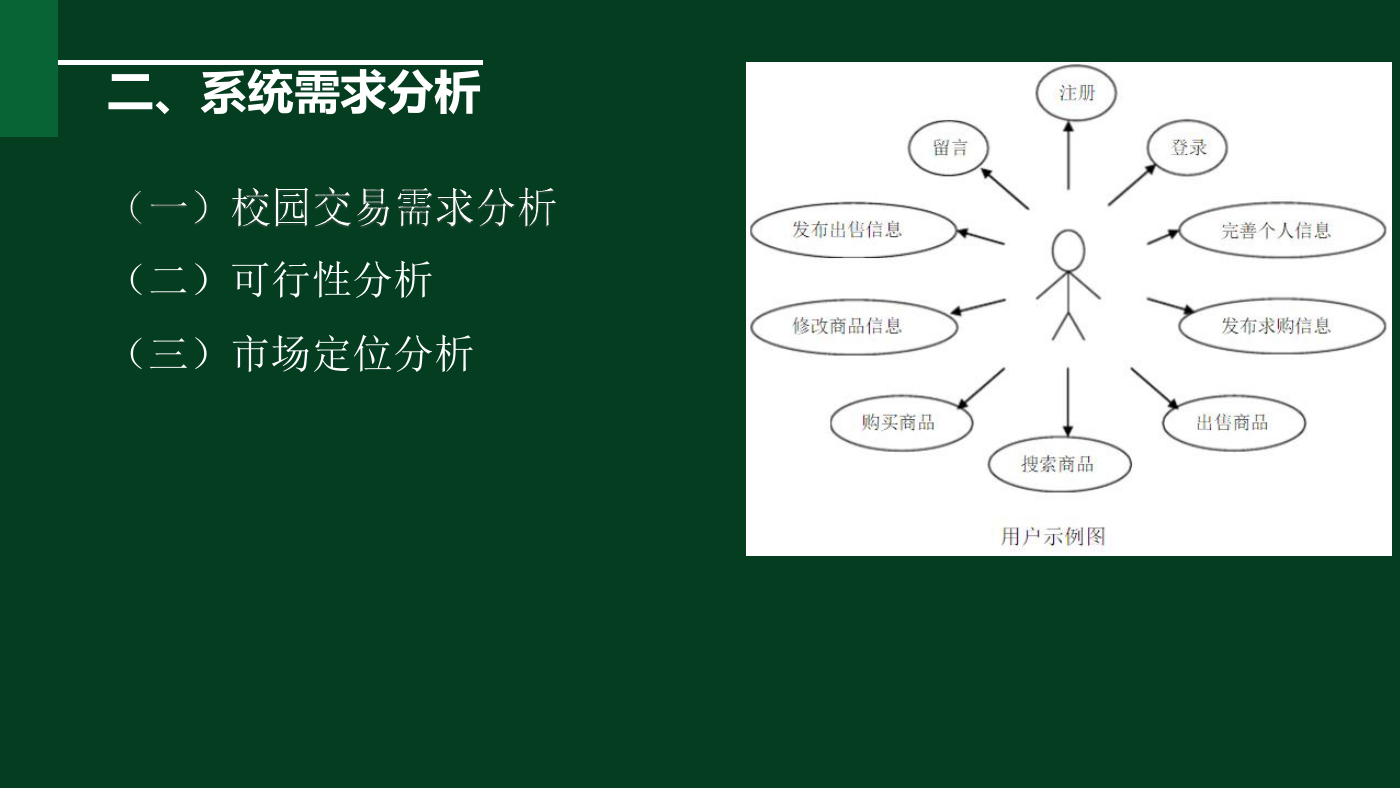 二、系统需求分析

（一）校园交易需求分析

（二）可行性分析

（三）市场定位分析

注册
留言
登录
发布出售信息
完善个人信息
修改商品信息
发布求购信息
购买商品
出售商品
搜索商品
用户示例图